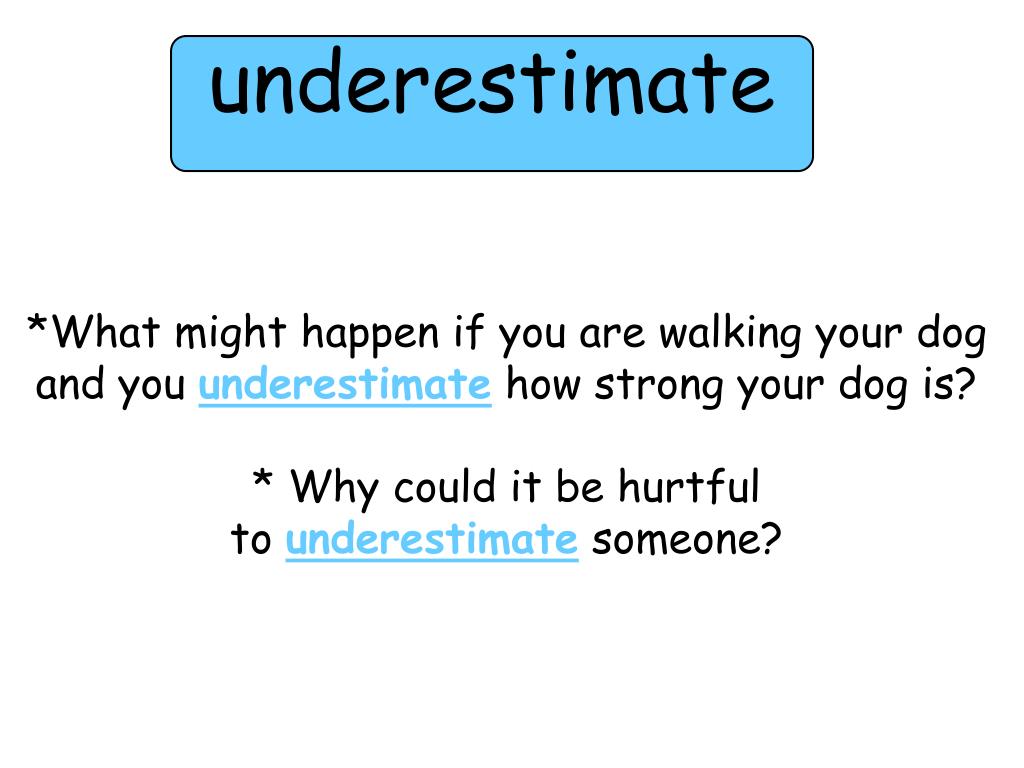 underestimate

*What might happen if you are walking your dog and you underestimate how strong your dog is?

* Why could it be hurtful to underestimate someone?